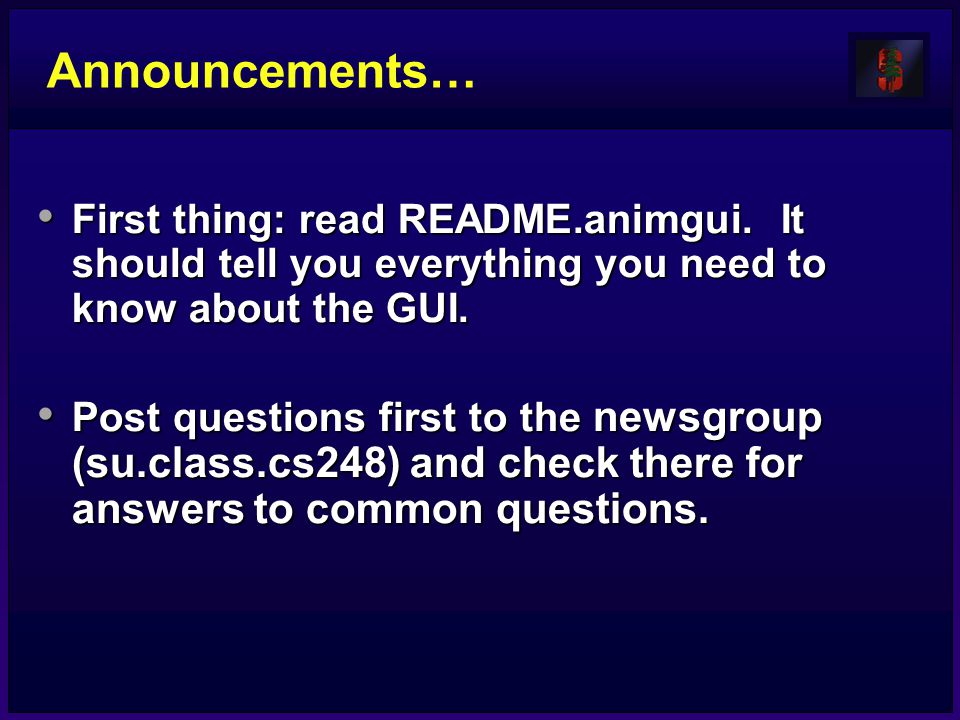 Announcements…

• First thing: read README.animgui. It should tell you everything you need to know about the GUI.

• Post questions first to the newsgroup (su.class.cs248) and check there for answers to common questions.